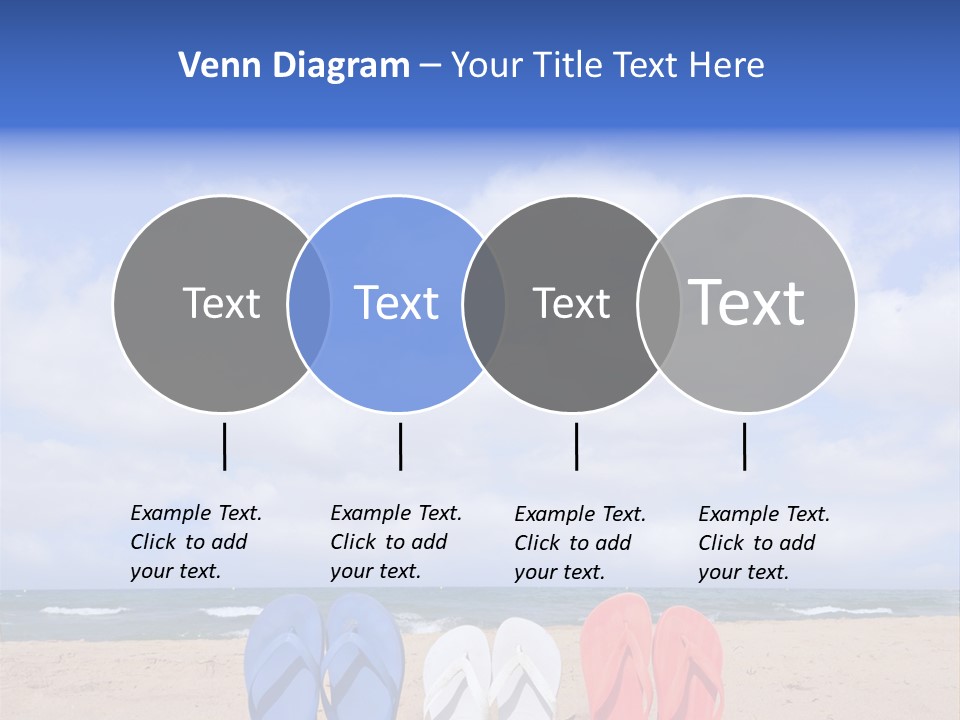 Venn Diagram – Your Title Text Here

Text

Text

Text

Text

Example Text. Click to add your text.

Example Text. Click to add your text.

Example Text. Click to add your text.

Example Text. Click to add your text.